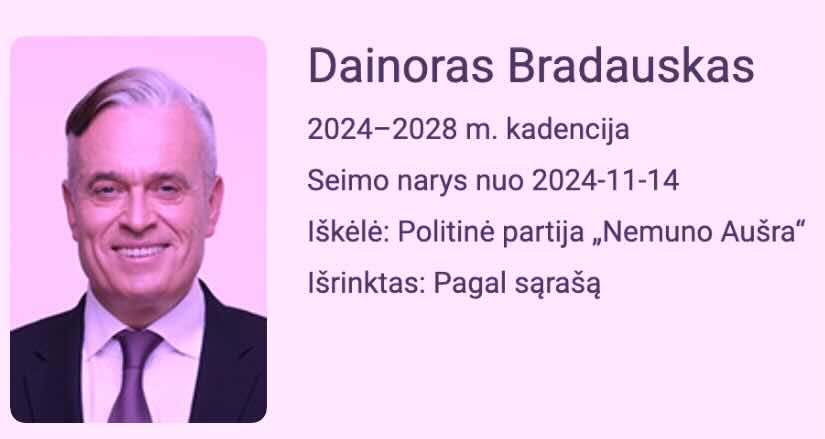 Dainoras Bradauskas

2024–2028 m. kadencija

Seimo narys nuo 2024-11-14

Iškėlė: Politinė partija „Nemuno Aušra“

Išrinktas: Pagal sąrašą